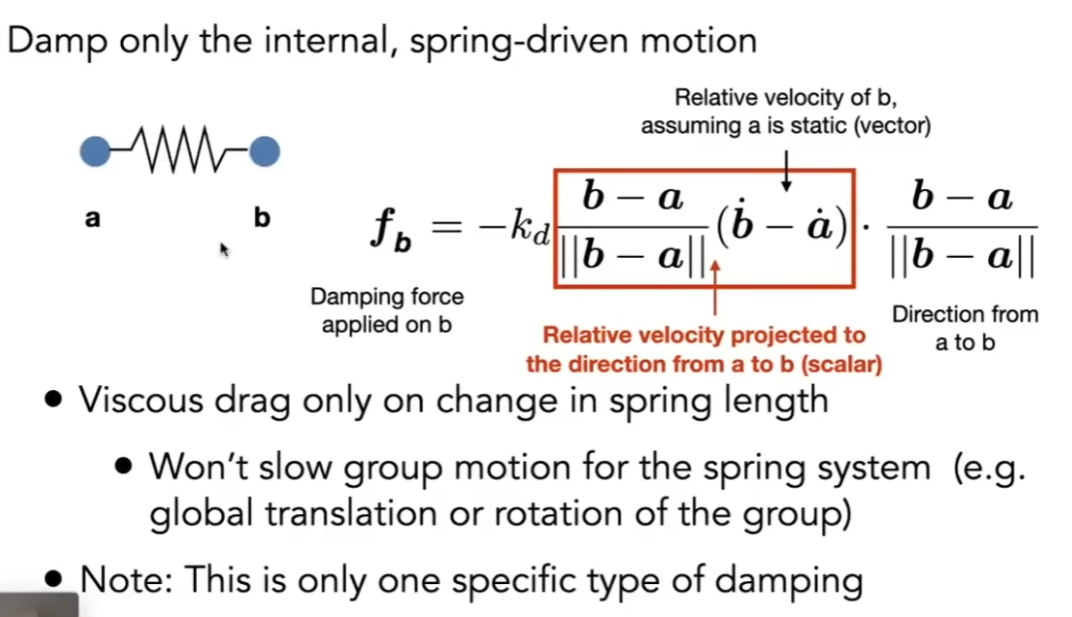 Damp only the internal, spring-driven motion

a

b

Relative velocity of b, assuming a is static (vector)

$\boldsymbol{f_b} = -k_d \frac{\boldsymbol{b}-\boldsymbol{a}}{||\boldsymbol{b}-\boldsymbol{a}||}(\dot{\boldsymbol{b}}-\dot{\boldsymbol{a}}) \cdot \frac{\boldsymbol{b}-\boldsymbol{a}}{||\boldsymbol{b}-\boldsymbol{a}||}$

Damping force applied on b

Relative velocity projected to the direction from a to b (scalar)

Direction from a to b

• Viscous drag only on change in spring length

• Won't slow group motion for the spring system (e.g. global translation or rotation of the group)

• Note: This is only one specific type of damping